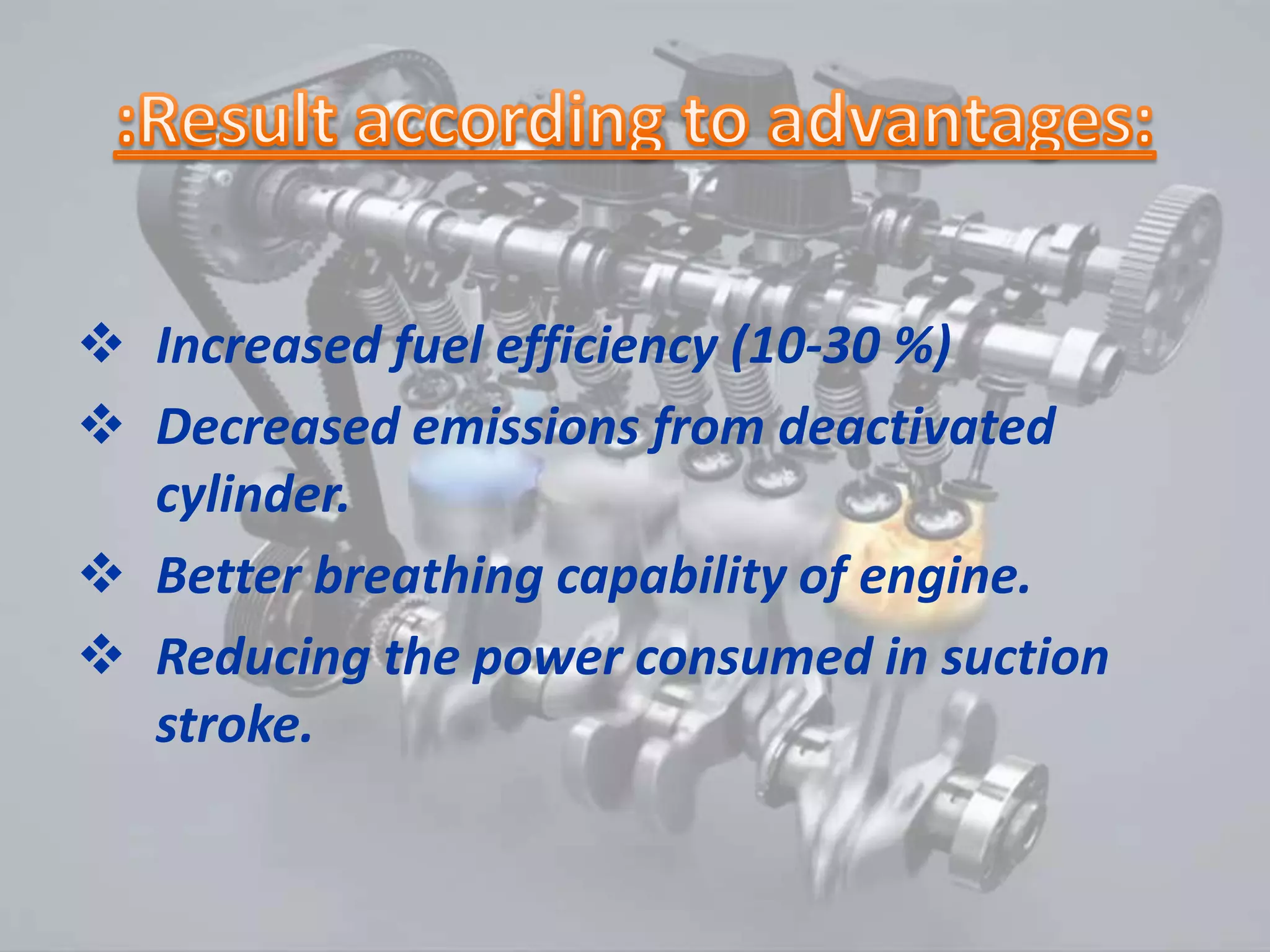 :Result according to advantages:

❖ Increased fuel efficiency (10-30 %)

❖ Decreased emissions from deactivated cylinder.

❖ Better breathing capability of engine.

❖ Reducing the power consumed in suction stroke.